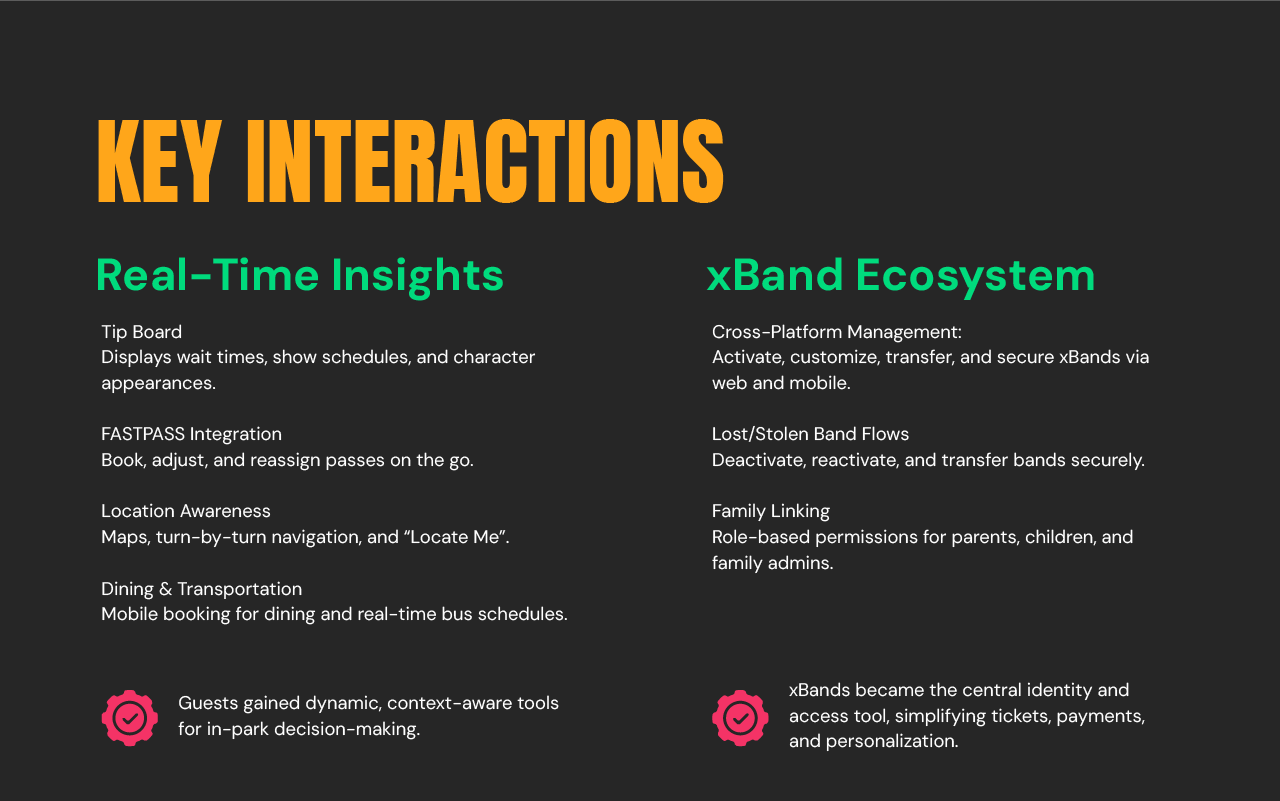 KEY INTERACTIONS

Real-Time Insights

Tip Board
Displays wait times, show schedules, and character appearances.

FASTPASS Integration
Book, adjust, and reassign passes on the go.

Location Awareness
Maps, turn-by-turn navigation, and “Locate Me”.

Dining & Transportation
Mobile booking for dining and real-time bus schedules.

Guests gained dynamic, context-aware tools for in-park decision-making.

xBand Ecosystem

Cross-Platform Management:
Activate, customize, transfer, and secure xBands via web and mobile.

Lost/Stolen Band Flows
Deactivate, reactivate, and transfer bands securely.

Family Linking
Role-based permissions for parents, children, and family admins.

xBands became the central identity and access tool, simplifying tickets, payments, and personalization.